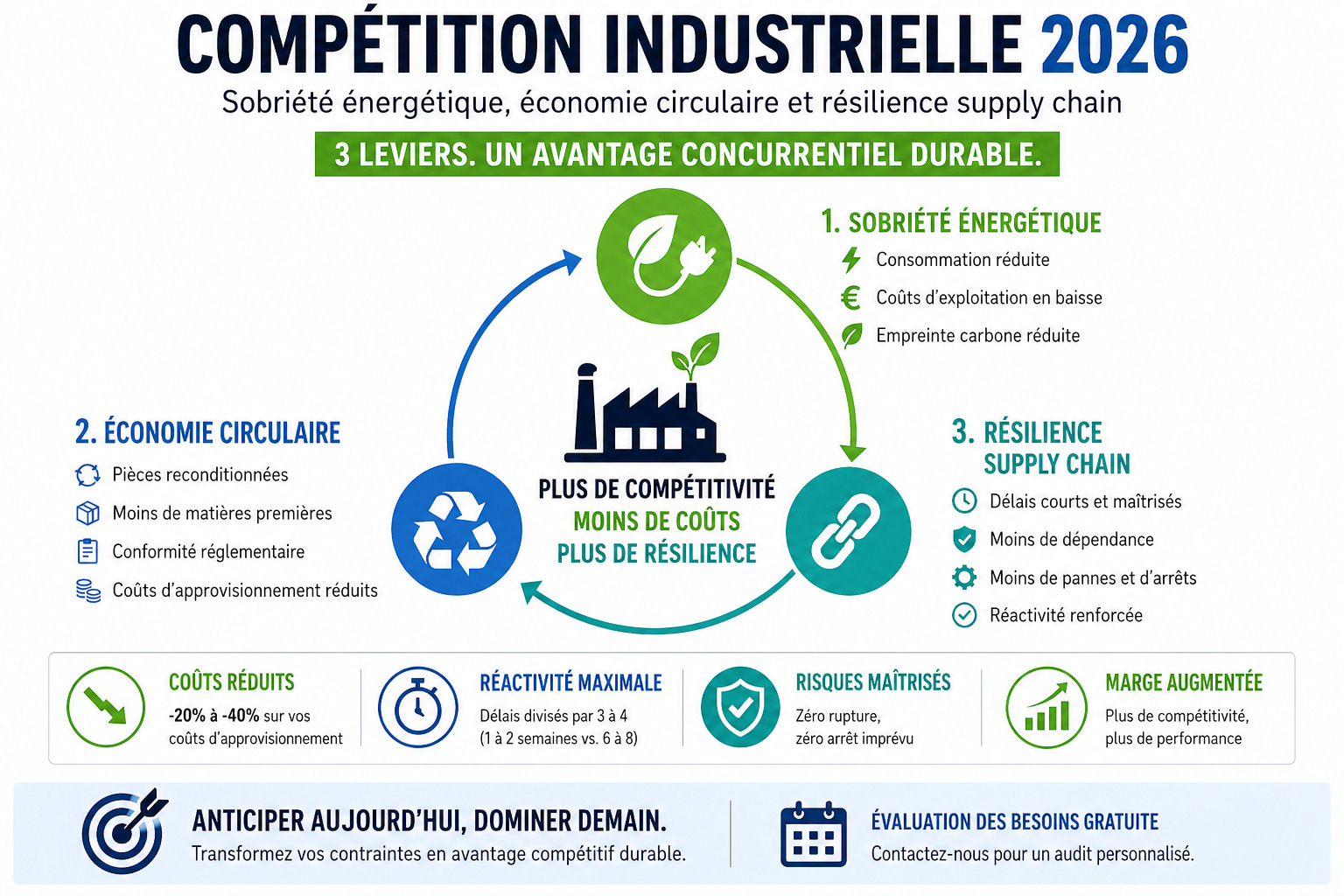 COMPÉTITION INDUSTRIELLE 2026

Sobriété énergétique, économie circulaire et résilience supply chain

3 LEVIERS. UN AVANTAGE CONCURRENTIEL DURABLE.

1. SOBRIÉTÉ ÉNERGÉTIQUE
Consommation réduite
Coûts d'exploitation en baisse
Empreinte carbone réduite

2. ÉCONOMIE CIRCULAIRE
Pièces reconditionnées
Moins de matières premières
Conformité réglementaire
Coûts d'approvisionnement réduits

PLUS DE COMPÉTITIVITÉ
MOINS DE COÛTS
PLUS DE RÉSILIENCE

3. RÉSILIENCE SUPPLY CHAIN
Délais courts et maîtrisés
Moins de dépendance
Moins de pannes et d'arrêts
Réactivité renforcée

COÛTS RÉDUITS
-20% à -40% sur vos coûts d'approvisionnement

RÉACTIVITÉ MAXIMALE
Délais divisés par 3 à 4 (1 à 2 semaines vs. 6 à 8)

RISQUES MAÎTRISÉS
Zéro rupture, zéro arrêt imprévu

MARGE AUGMENTÉE
Plus de compétitivité, plus de performance

ANTICIPER AUJOURD'HUI, DOMINER DEMAIN.
Transformez vos contraintes en avantage compétitif durable.

ÉVALUATION DES BESOINS GRATUITE
Contactez-nous pour un audit personnalisé.